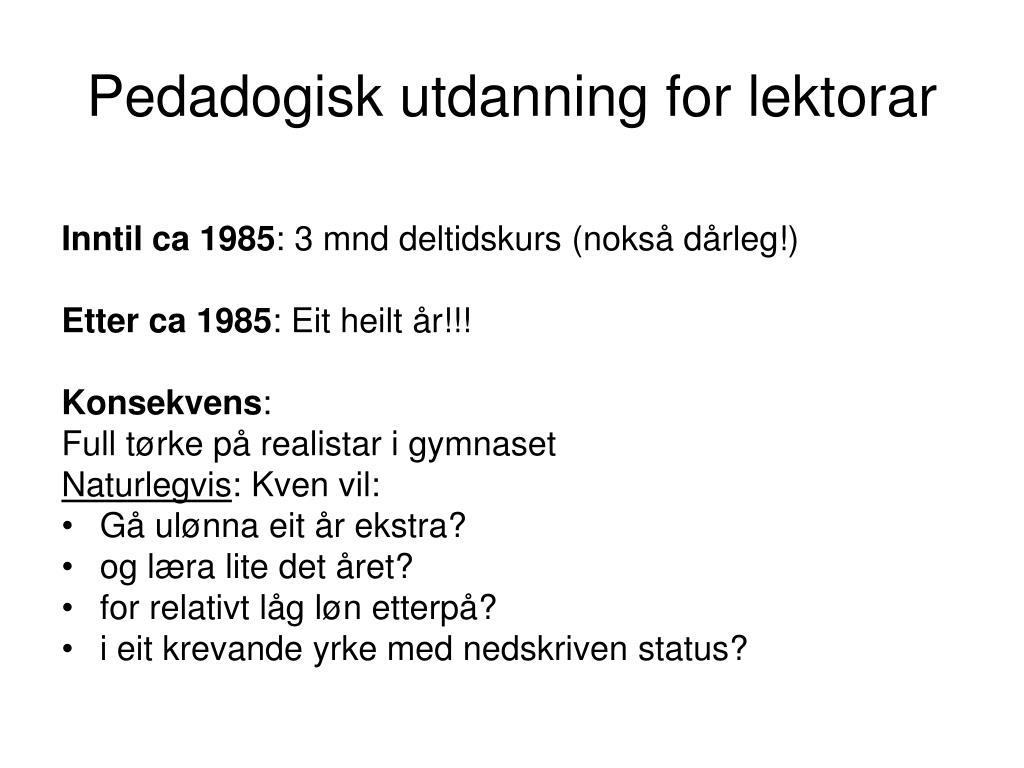 Pedadogisk utdanning for lektorar

Inntil ca 1985: 3 mnd deltidskurs (nokså dårleg!)

Etter ca 1985: Eit heilt år!!!

Konsekvens:
Full tørke på realistar i gymnaset
Naturlegvis: Kven vil:
• Gå ulønna eit år ekstra?
• og læra lite det året?
• for relativt låg løn etterpå?
• i eit krevande yrke med nedskriven status?